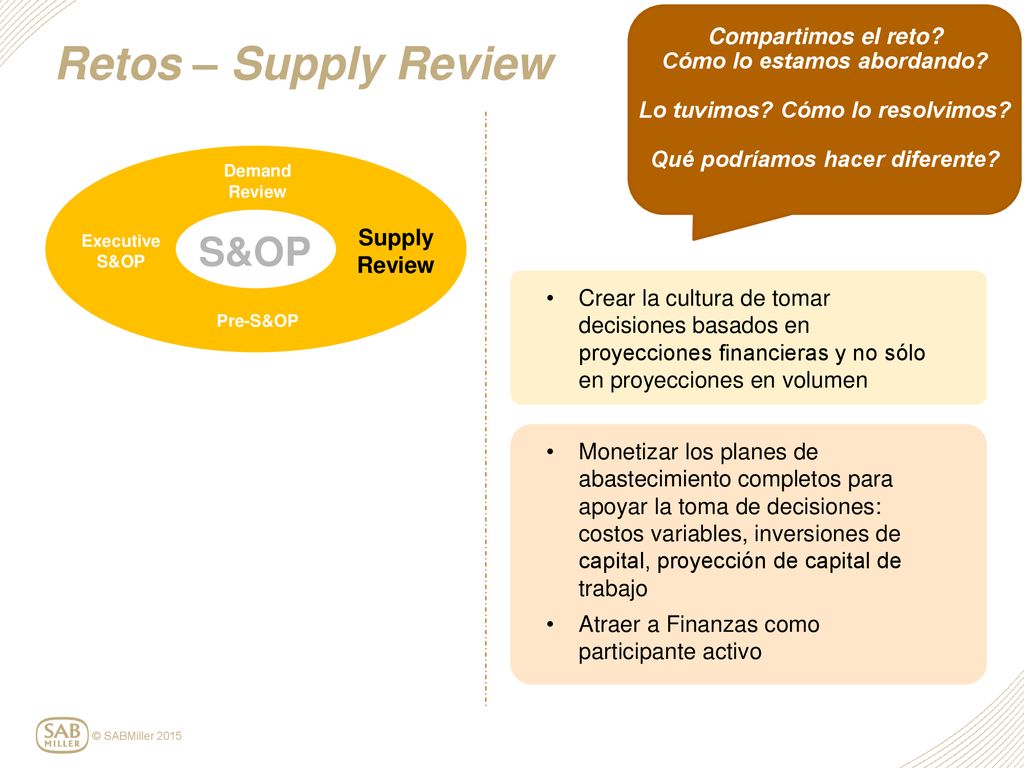 Retos – Supply Review

Compartimos el reto?
Cómo lo estamos abordando?

Lo tuvimos? Cómo lo resolvimos?

Qué podríamos hacer diferente?

Demand Review

Executive S&OP

S&OP

Supply Review

Pre-S&OP

• Crear la cultura de tomar decisiones basados en proyecciones financieras y no sólo en proyecciones en volumen

• Monetizar los planes de abastecimiento completos para apoyar la toma de decisiones: costos variables, inversiones de capital, proyección de capital de trabajo

• Atraer a Finanzas como participante activo

SAB MILLER

© SABMiller 2015